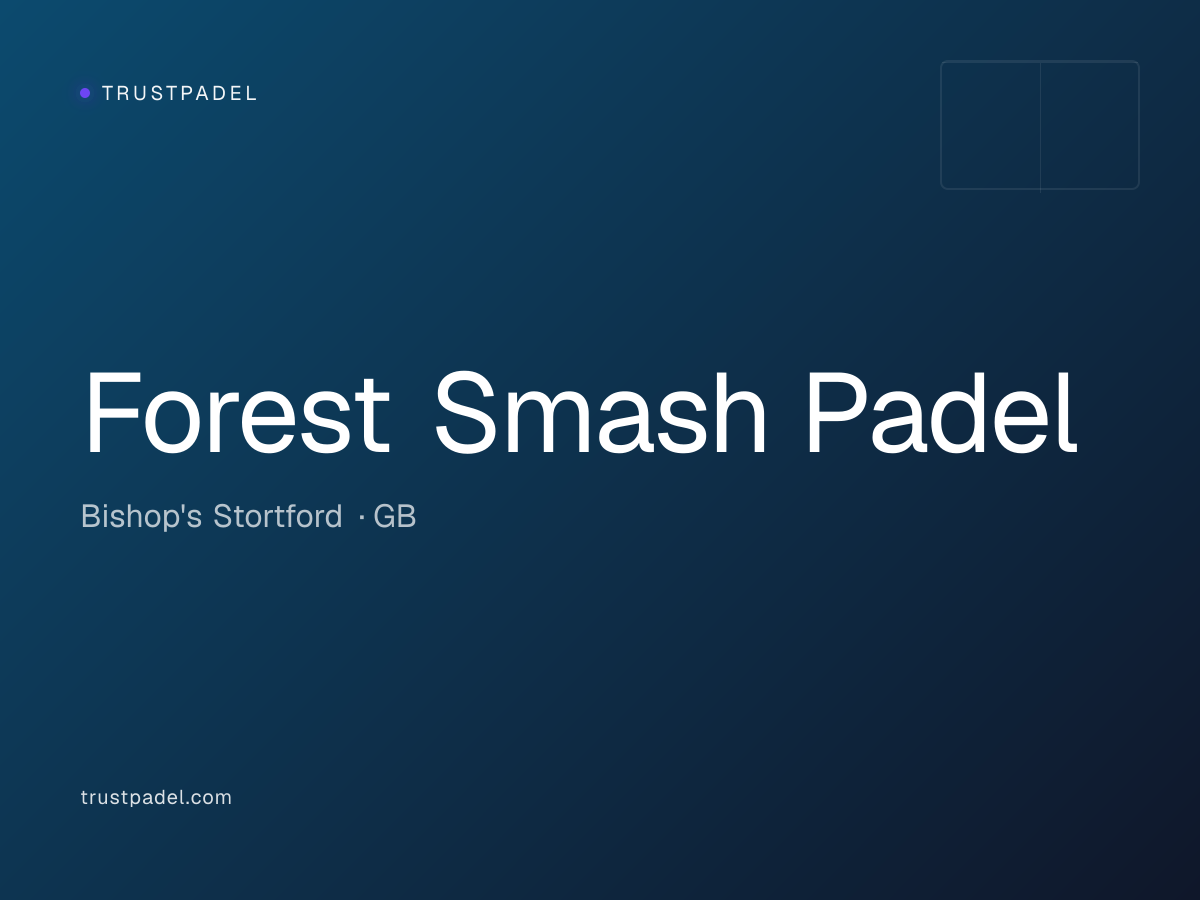 TRUSTPADEL

Forest Smash Padel

Bishop's Stortford · GB

trustpadel.com